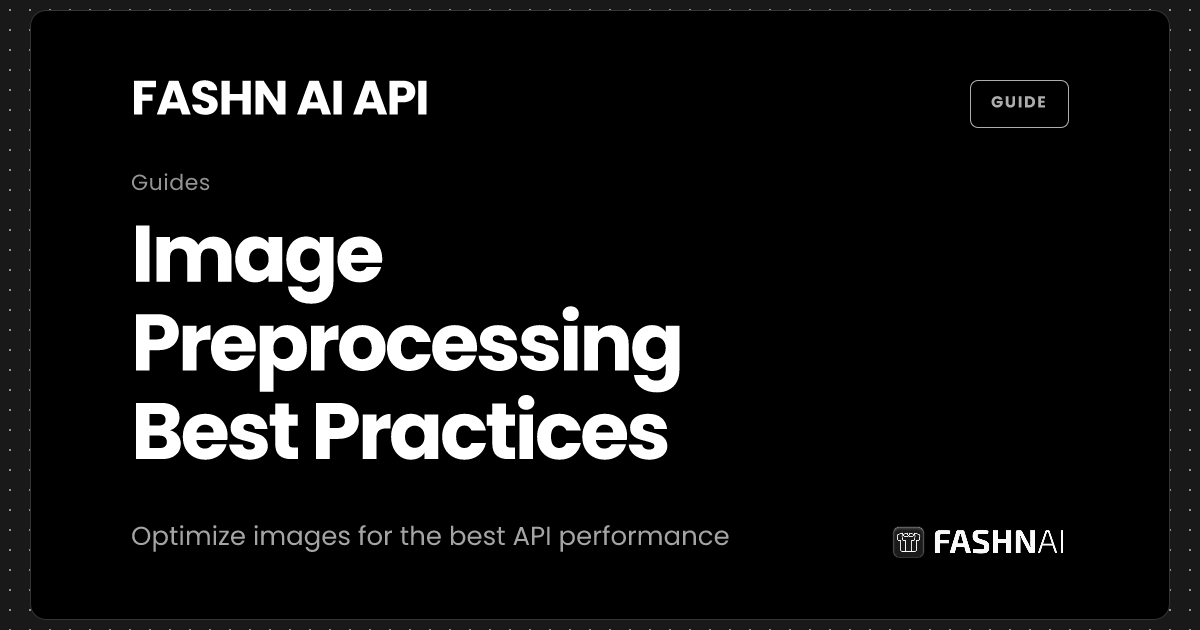 FASHN AI API

GUIDE

Guides

Image Preprocessing Best Practices

Optimize images for the best API performance

FASHNAI